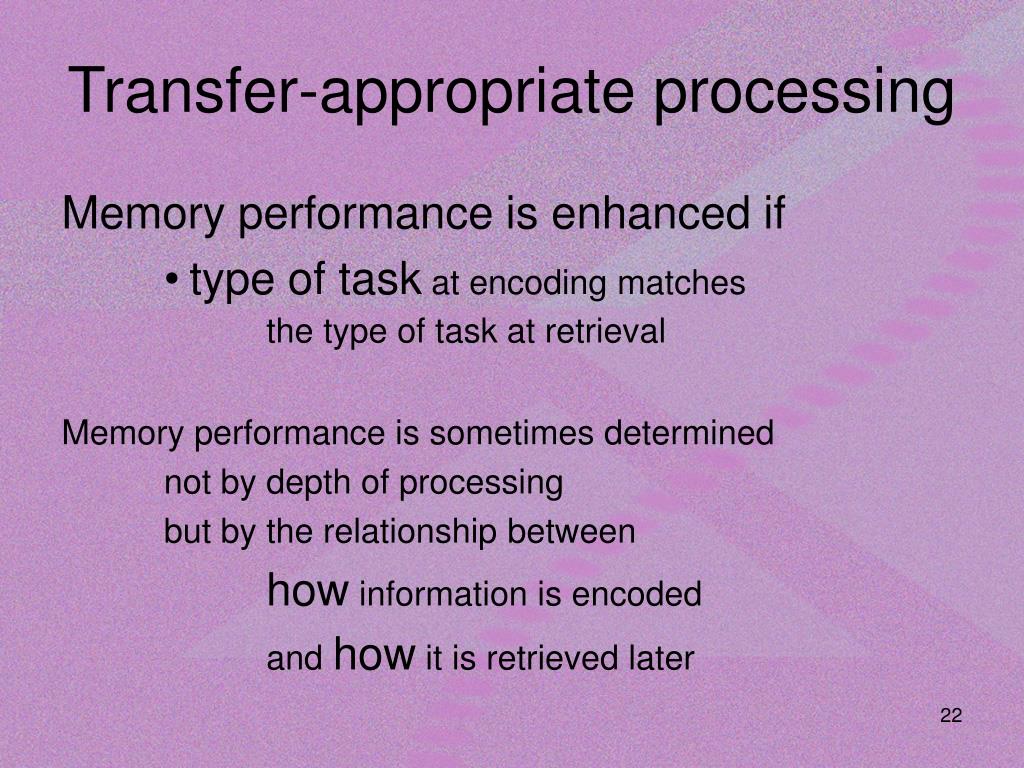 Transfer-appropriate processing

Memory performance is enhanced if

• type of task at encoding matches the type of task at retrieval

Memory performance is sometimes determined

not by depth of processing

but by the relationship between

how information is encoded

and how it is retrieved later

22